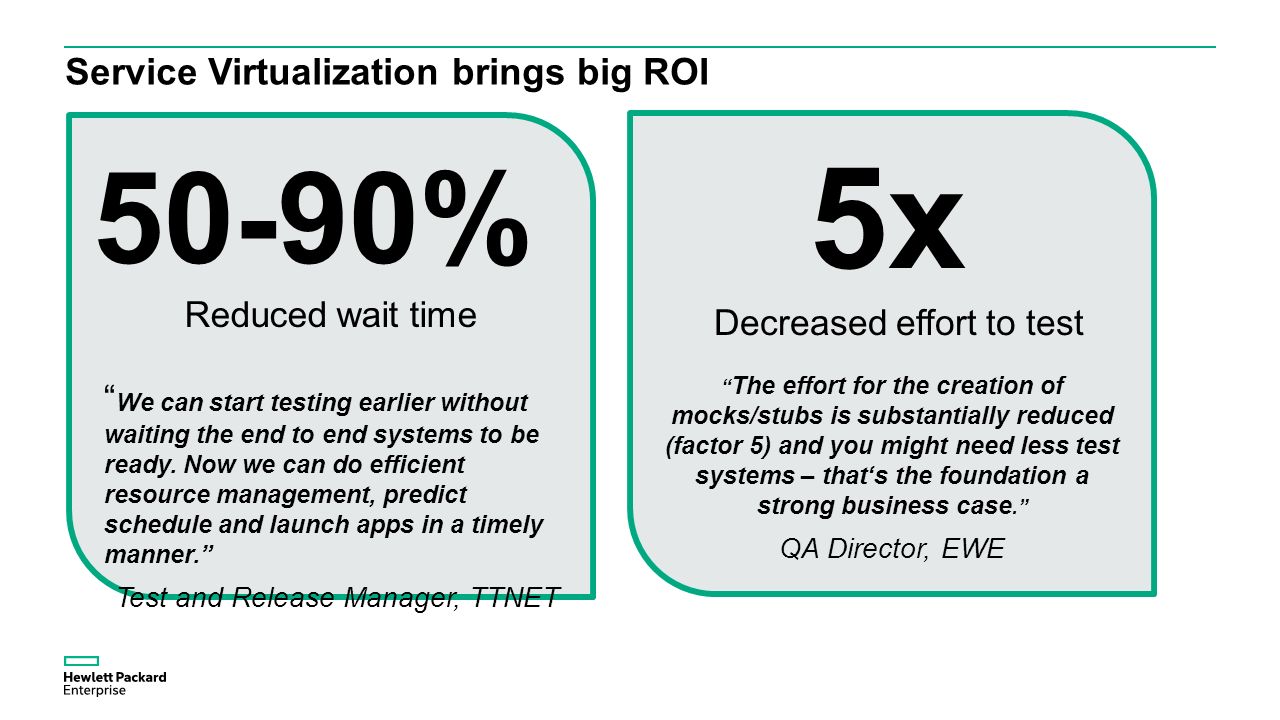 Service Virtualization brings big ROI

50-90%

Reduced wait time

“We can start testing earlier without waiting the end to end systems to be ready. Now we can do efficient resource management, predict schedule and launch apps in a timely manner.”

Test and Release Manager, TTNET

5x

Decreased effort to test

“The effort for the creation of mocks/stubs is substantially reduced (factor 5) and you might need less test systems – that‘s the foundation a strong business case.”

QA Director, EWE

Hewlett Packard Enterprise